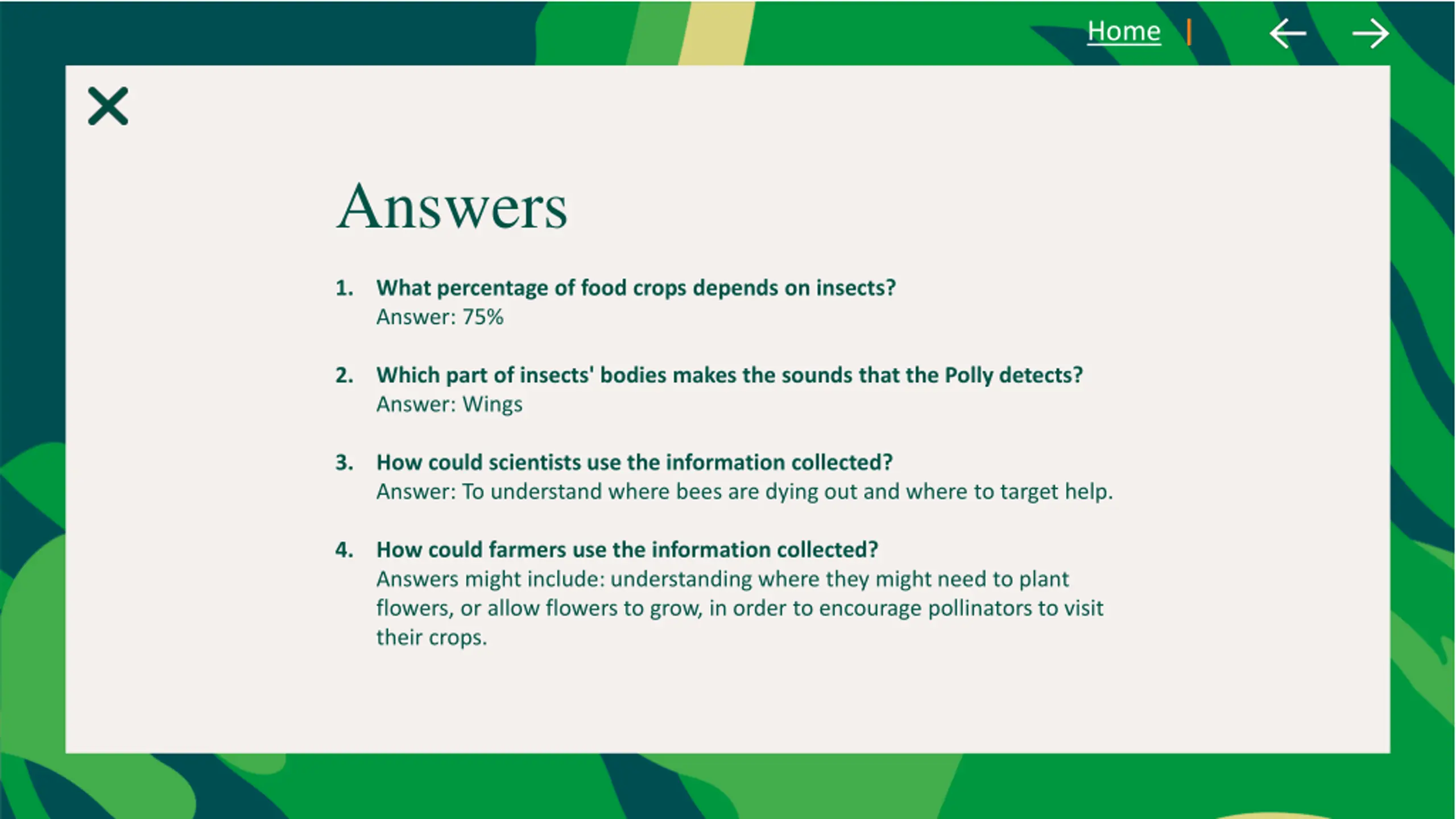 Home |

Answers

1. What percentage of food crops depends on insects?
Answer: 75%

2. Which part of insects' bodies makes the sounds that the Polly detects?
Answer: Wings

3. How could scientists use the information collected?
Answer: To understand where bees are dying out and where to target help.

4. How could farmers use the information collected?
Answers might include: understanding where they might need to plant flowers, or allow flowers to grow, in order to encourage pollinators to visit their crops.